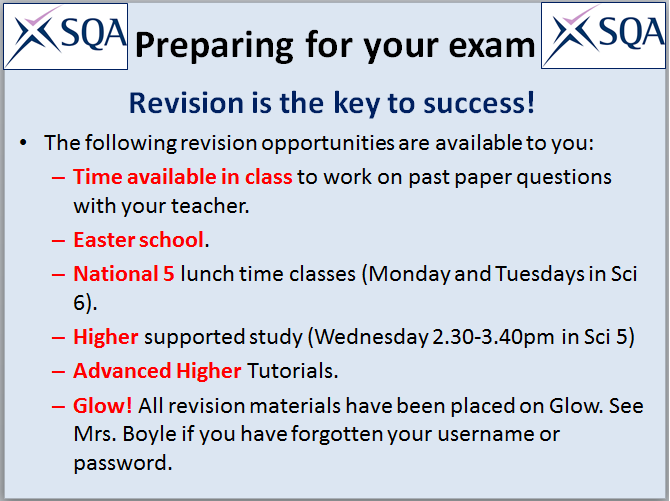 SQA Preparing for your exam SQA

Revision is the key to success!

• The following revision opportunities are available to you:

– Time available in class to work on past paper questions with your teacher.

– Easter school.

– National 5 lunch time classes (Monday and Tuesdays in Sci 6).

– Higher supported study (Wednesday 2.30-3.40pm in Sci 5)

– Advanced Higher Tutorials.

– Glow! All revision materials have been placed on Glow. See Mrs. Boyle if you have forgotten your username or password.